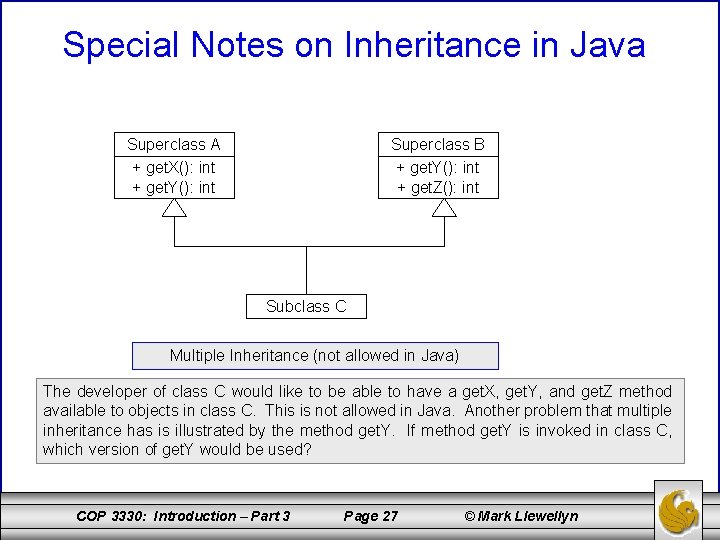 Special Notes on Inheritance in Java

Superclass A
+ getX(): int
+ getY(): int

Superclass B
+ getY(): int
+ getZ(): int

Subclass C

Multiple Inheritance (not allowed in Java)

The developer of class C would like to be able to have a getX, getY, and getZ method available to objects in class C. This is not allowed in Java. Another problem that multiple inheritance has is illustrated by the method getY. If method getY is invoked in class C, which version of getY would be used?

COP 3330: Introduction – Part 3 Page 27 © Mark Llewellyn